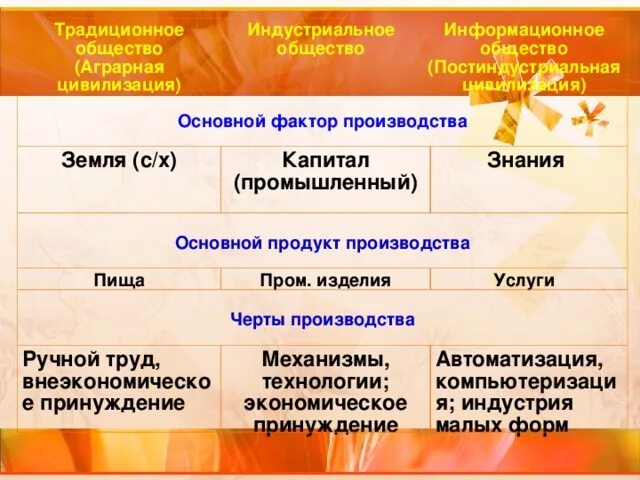 | Традиционное общество (Аграрная цивилизация) | Индустриальное общество | Информационное общество (Постиндустриальная цивилизация) |
|---|---|---|
| Основной фактор производства | | |
| Земля (с/х) | Капитал (промышленный) | Знания |
| Основной продукт производства | | |
| Пища | Пром. изделия | Услуги |
| Черты производства | | |
| Ручной труд, внеэкономическое принуждение | Механизмы, технологии; экономическое принуждение | Автоматизация, компьютеризация; индустрия малых форм |